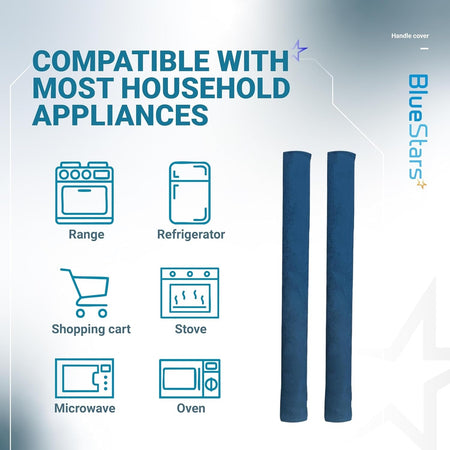 Handle cover

COMPATIBLE WITH MOST HOUSEHOLD APPLIANCES

BlueStars

Range

Refrigerator

Shopping cart

Stove

Microwave

Oven